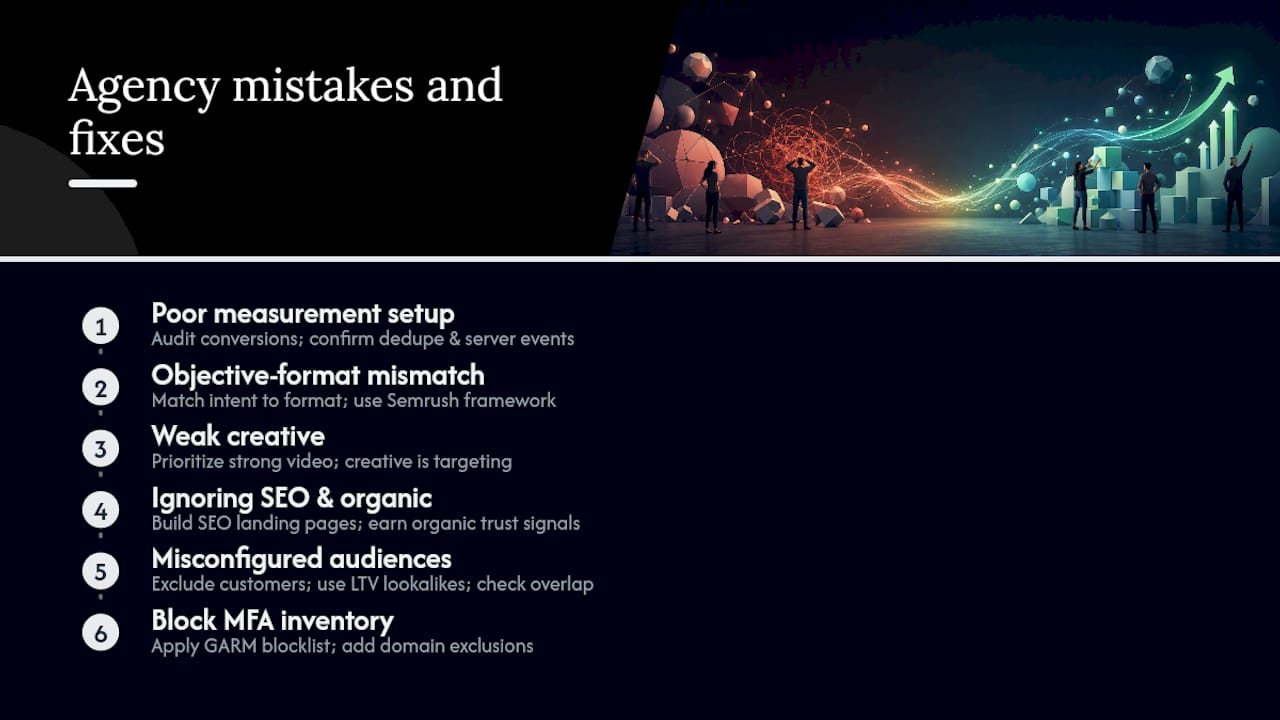 Agency mistakes and fixes

1
Poor measurement setup
Audit conversions; confirm dedupe & server events

2
Objective-format mismatch
Match intent to format; use Semrush framework

3
Weak creative
Prioritize strong video; creative is targeting

4
Ignoring SEO & organic
Build SEO landing pages; earn organic trust signals

5
Misconfigured audiences
Exclude customers; use LTV lookalikes; check overlap

6
Block MFA inventory
Apply GARM blocklist; add domain exclusions